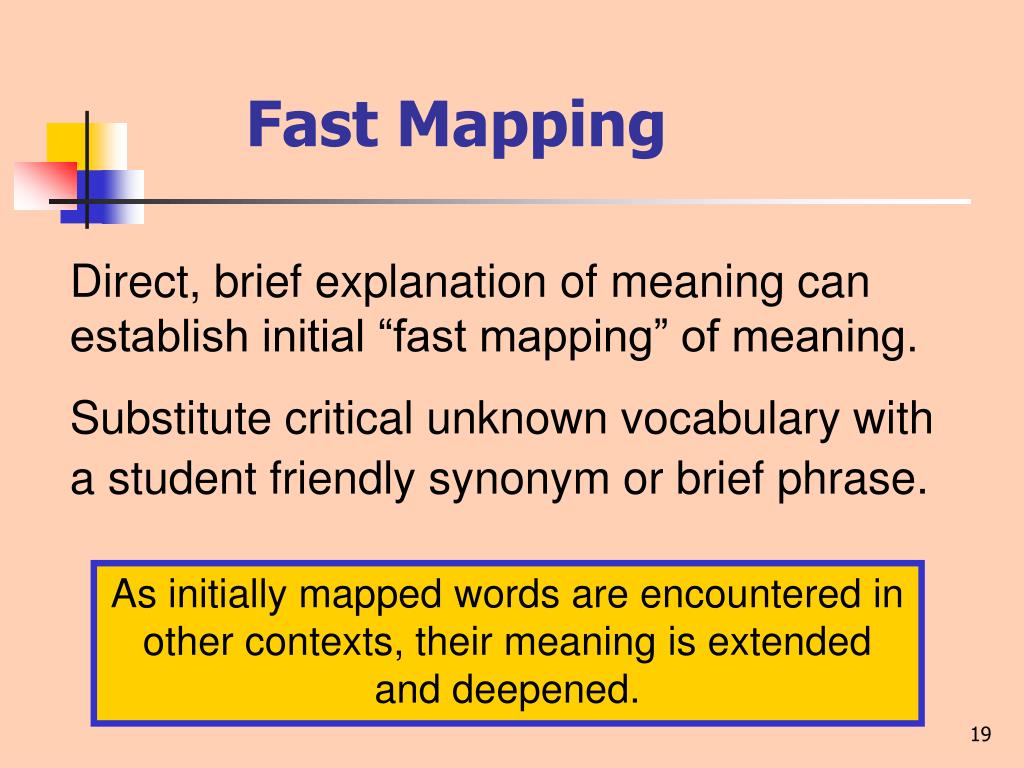 Fast Mapping

Direct, brief explanation of meaning can establish initial “fast mapping” of meaning.

Substitute critical unknown vocabulary with a student friendly synonym or brief phrase.

As initially mapped words are encountered in other contexts, their meaning is extended and deepened.

19